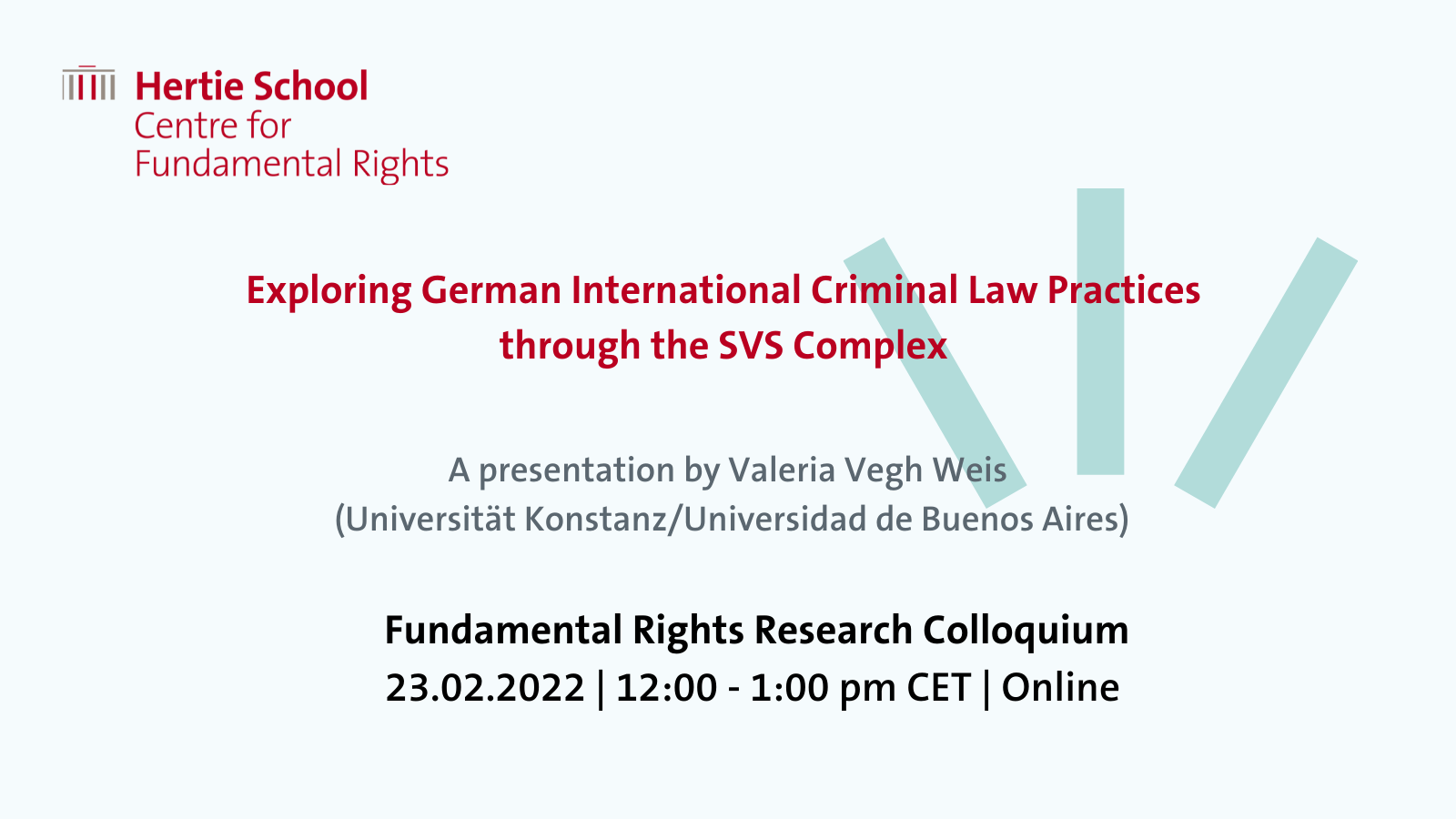 Hertie School
Centre for
Fundamental Rights

Exploring German International Criminal Law Practices through the SVS Complex

A presentation by Valeria Vegh Weis
(Universität Konstanz/Universidad de Buenos Aires)

Fundamental Rights Research Colloquium
23.02.2022 | 12:00 - 1:00 pm CET | Online